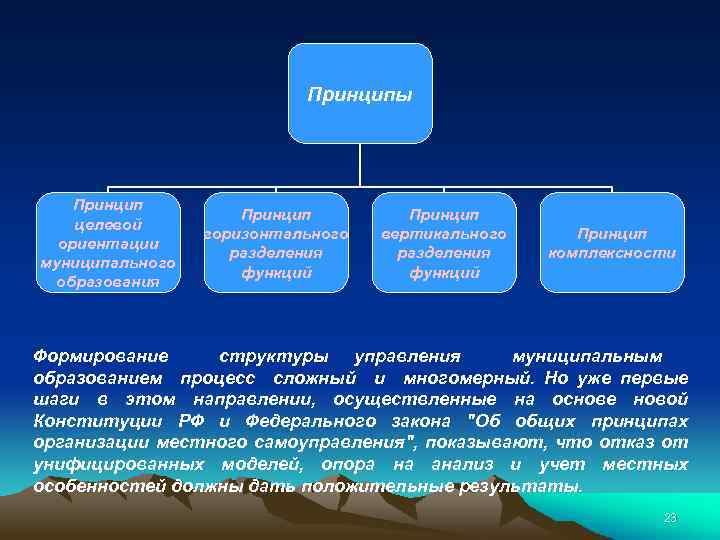 Принципы

Принцип целевой ориентации муниципального образования

Принцип горизонтального разделения функций

Принцип вертикального разделения функций

Принцип комплексности

Формирование структуры управления муниципальным образованием процесс сложный и многомерный. Но уже первые шаги в этом направлении, осуществленные на основе новой Конституции РФ и Федерального закона "Об общих принципах организации местного самоуправления", показывают, что отказ от унифицированных моделей, опора на анализ и учет местных особенностей должны дать положительные результаты.

23